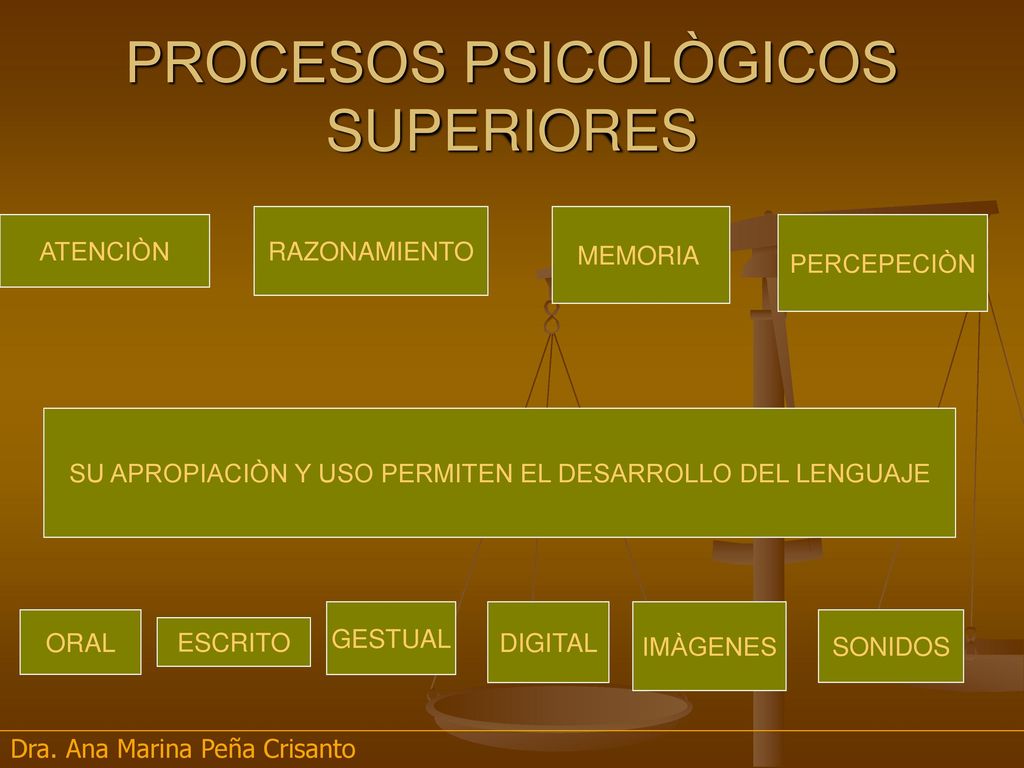 PROCESOS PSICOLÒGICOS SUPERIORES

ATENCIÒN

RAZONAMIENTO

MEMORIA

PERCEPECIÒN

SU APROPIACIÒN Y USO PERMITEN EL DESARROLLO DEL LENGUAJE

ORAL

ESCRITO

GESTUAL

DIGITAL

IMÀGENES

SONIDOS

Dra. Ana Marina Peña Crisanto